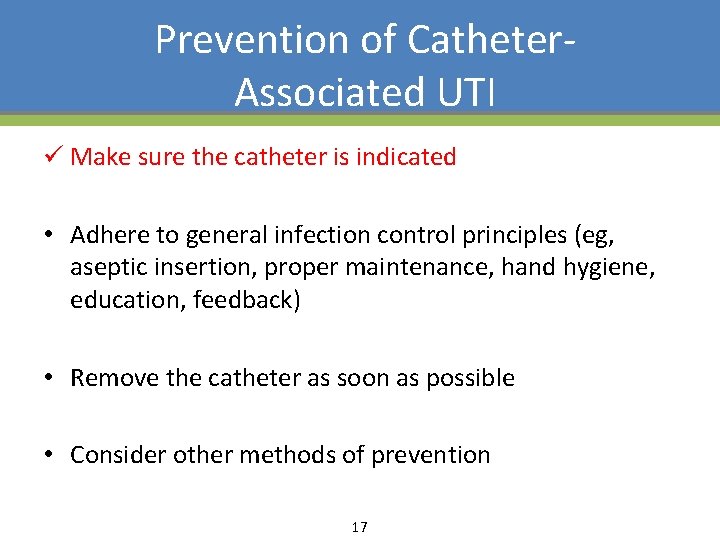 Prevention of Catheter-Associated UTI

✓ Make sure the catheter is indicated

• Adhere to general infection control principles (eg, aseptic insertion, proper maintenance, hand hygiene, education, feedback)

• Remove the catheter as soon as possible

• Consider other methods of prevention

17